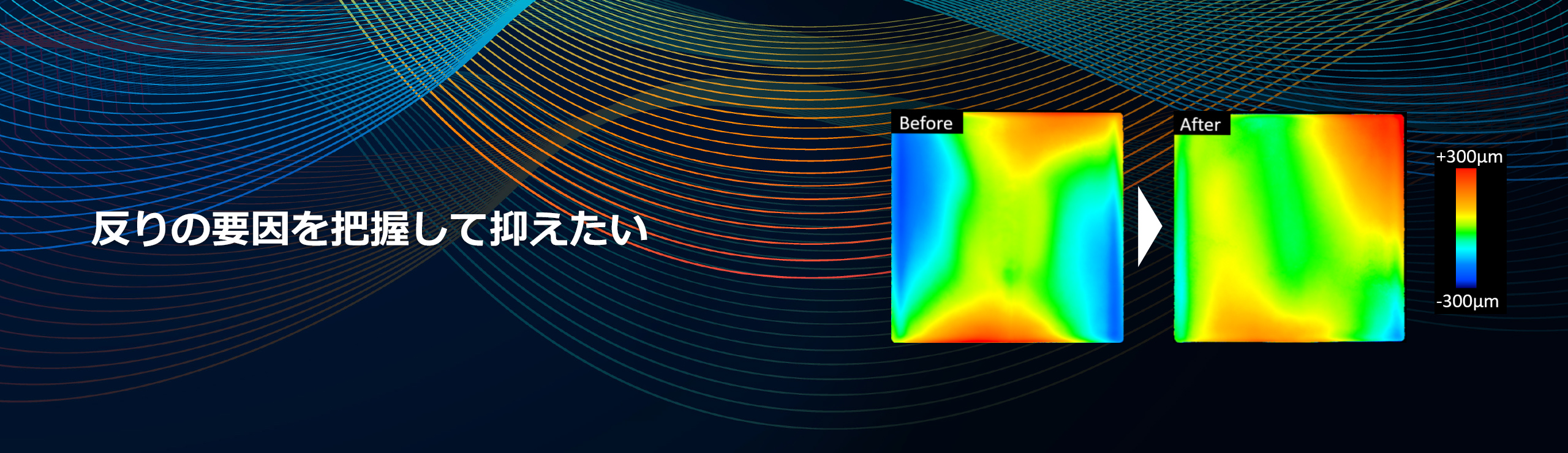 反りの要因を把握して抑えたい

Before

After

+300µm

-300µm